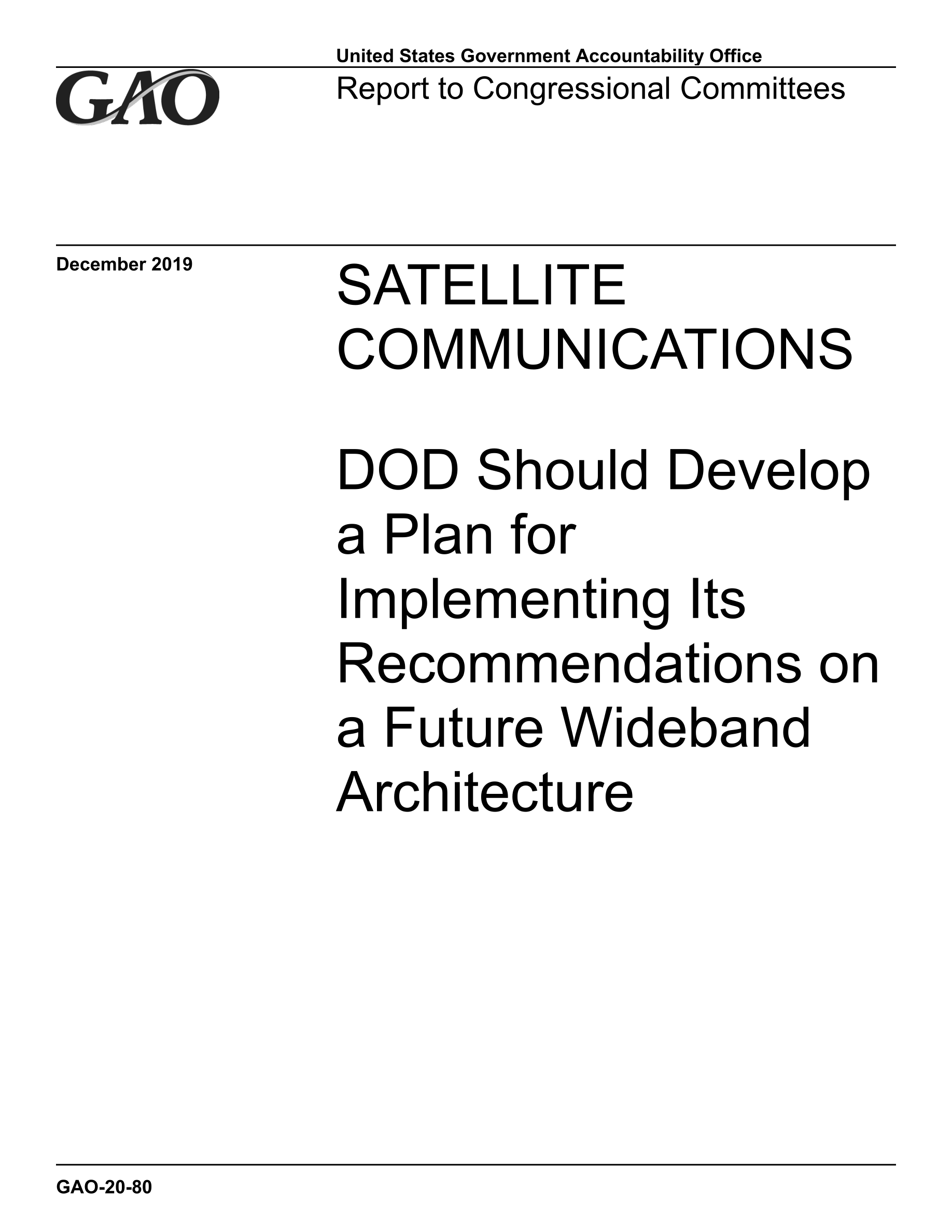 GAO

United States Government Accountability Office

Report to Congressional Committees

December 2019

SATELLITE COMMUNICATIONS

DOD Should Develop a Plan for Implementing Its Recommendations on a Future Wideband Architecture

GAO-20-80